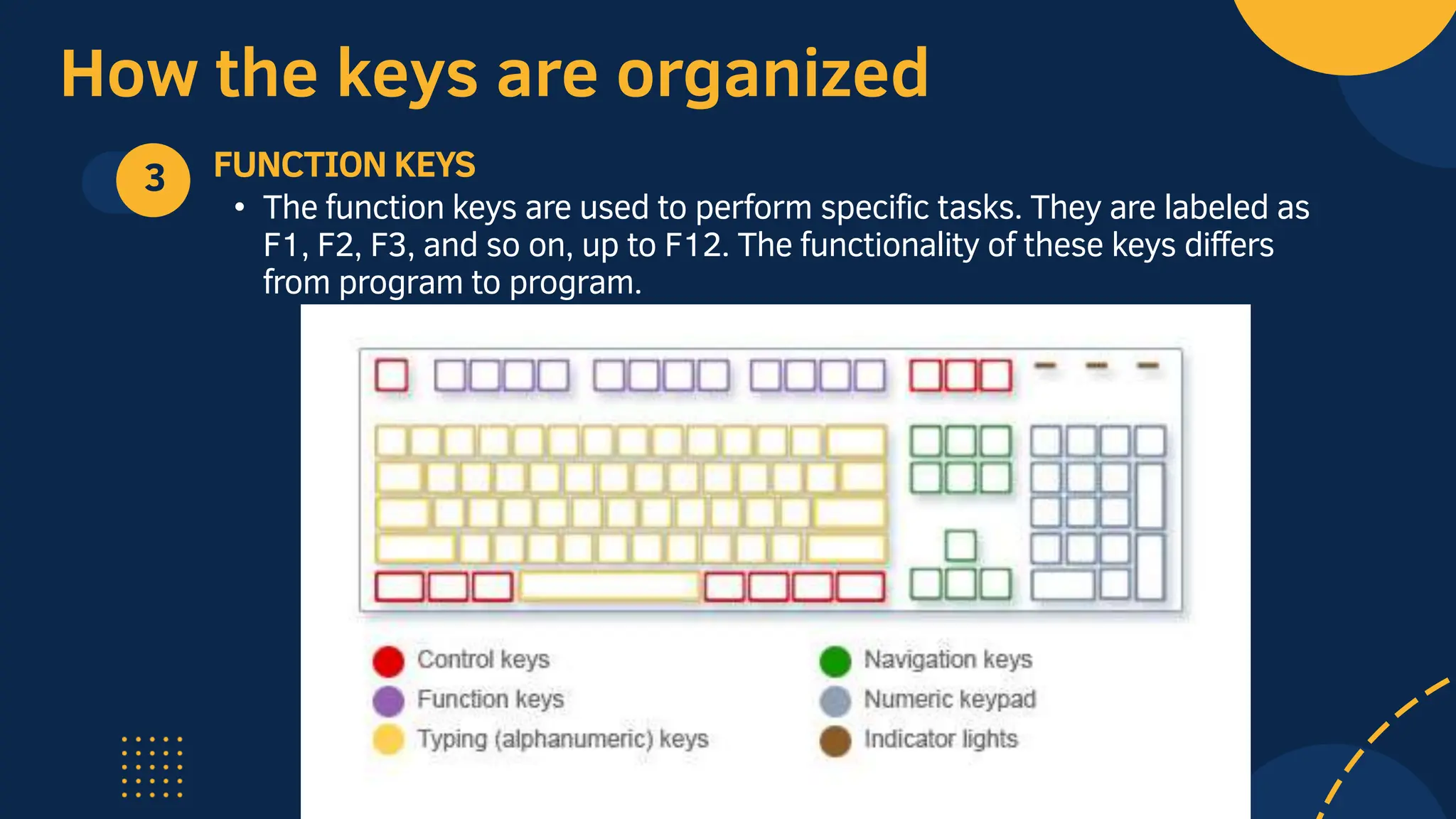 How the keys are organized

3

FUNCTION KEYS

• The function keys are used to perform specific tasks. They are labeled as F1, F2, F3, and so on, up to F12. The functionality of these keys differs from program to program.

Control keys
Function keys
Typing (alphanumeric) keys

Navigation keys
Numeric keypad
Indicator lights